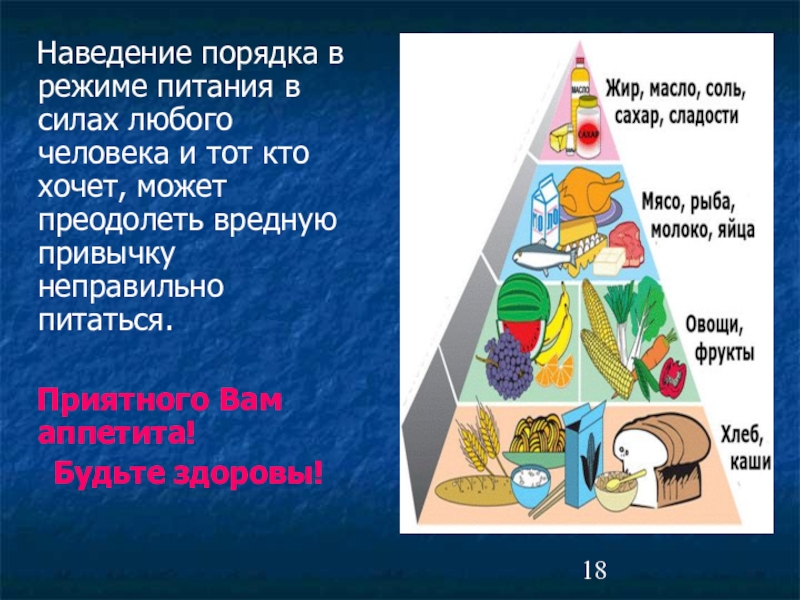 Наведение порядка в режиме питания в силах любого человека и тот кто хочет, может преодолеть вредную привычку неправильно питаться.

Приятного Вам аппетита!
Будьте здоровы!

МАСЛО
САХАР
Жир, масло, соль, сахар, сладости

Мясо, рыба, молоко, яйца

Овощи, фрукты

Хлеб, каши

18